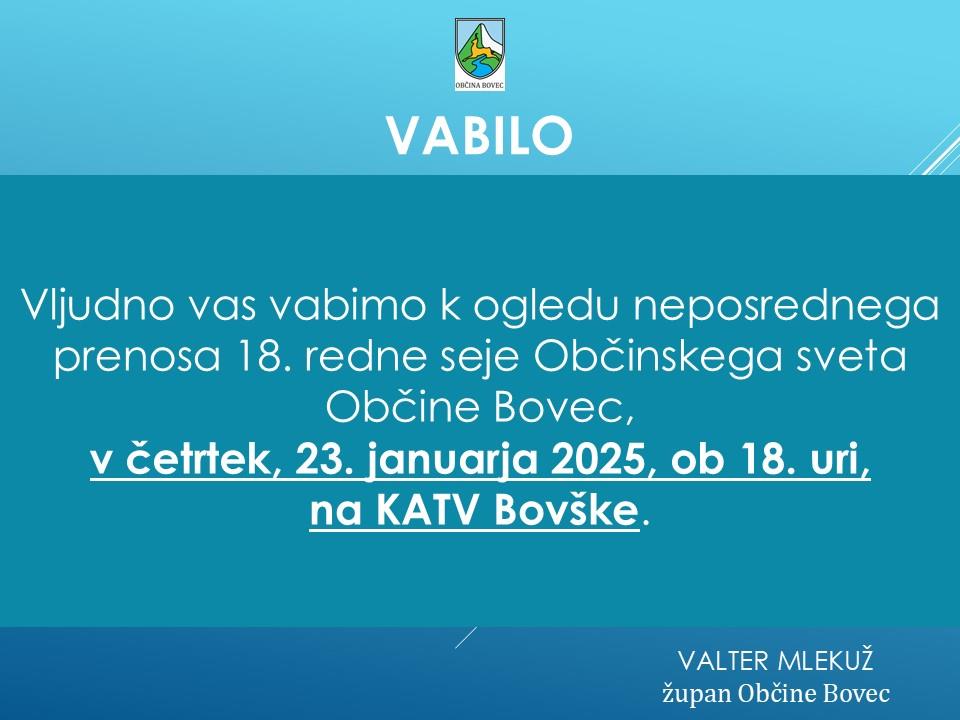 OBČINA BOVEC

VABILO

Vljudno vas vabimo k ogledu neposrednega prenosa 18. redne seje Občinskega sveta Občine Bovec,
v četrtek, 23. januarja 2025, ob 18. uri,
na KATV Bovške.

VALTER MLEKUŽ
župan Občine Bovec